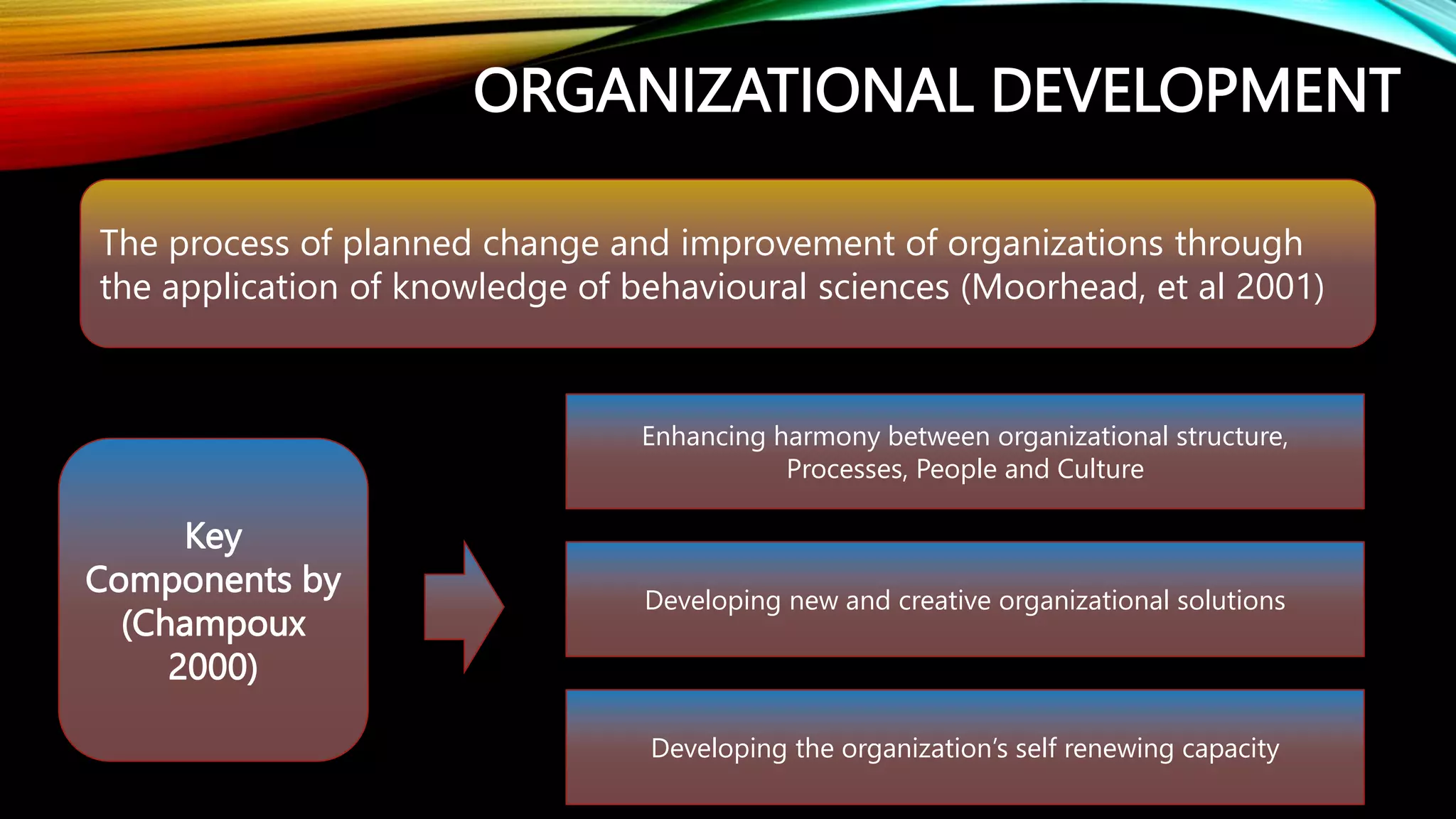 ORGANIZATIONAL DEVELOPMENT

The process of planned change and improvement of organizations through the application of knowledge of behavioural sciences (Moorhead, et al 2001)

Key Components by (Champoux 2000)

Enhancing harmony between organizational structure, Processes, People and Culture

Developing new and creative organizational solutions

Developing the organization's self renewing capacity